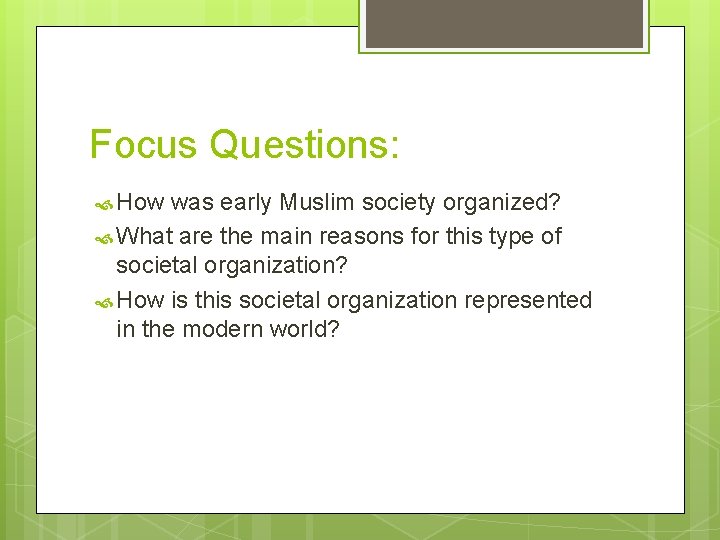 Focus Questions:

How was early Muslim society organized?

What are the main reasons for this type of societal organization?

How is this societal organization represented in the modern world?